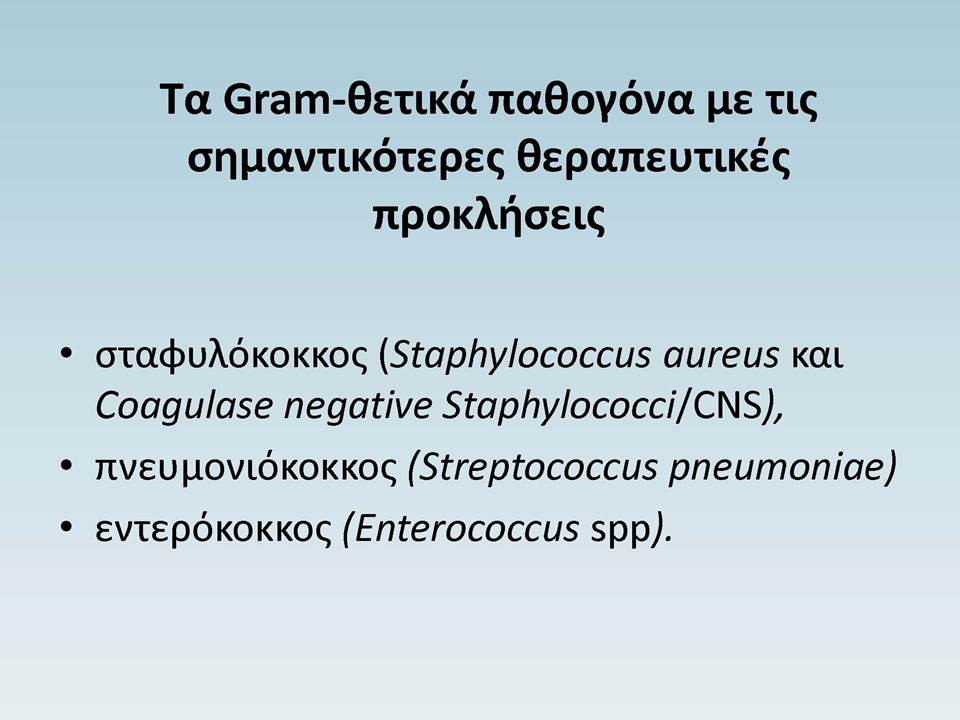 Τα Gram-θετικά παθογόνα με τις σημαντικότερες θεραπευτικές προκλήσεις

• σταφυλόκοκκος (Staphylococcus aureus και Coagulase negative Staphylococci/CNS),
• πνευμονιόκοκκος (Streptococcus pneumoniae)
• εντερόκοκκος (Enterococcus spp).